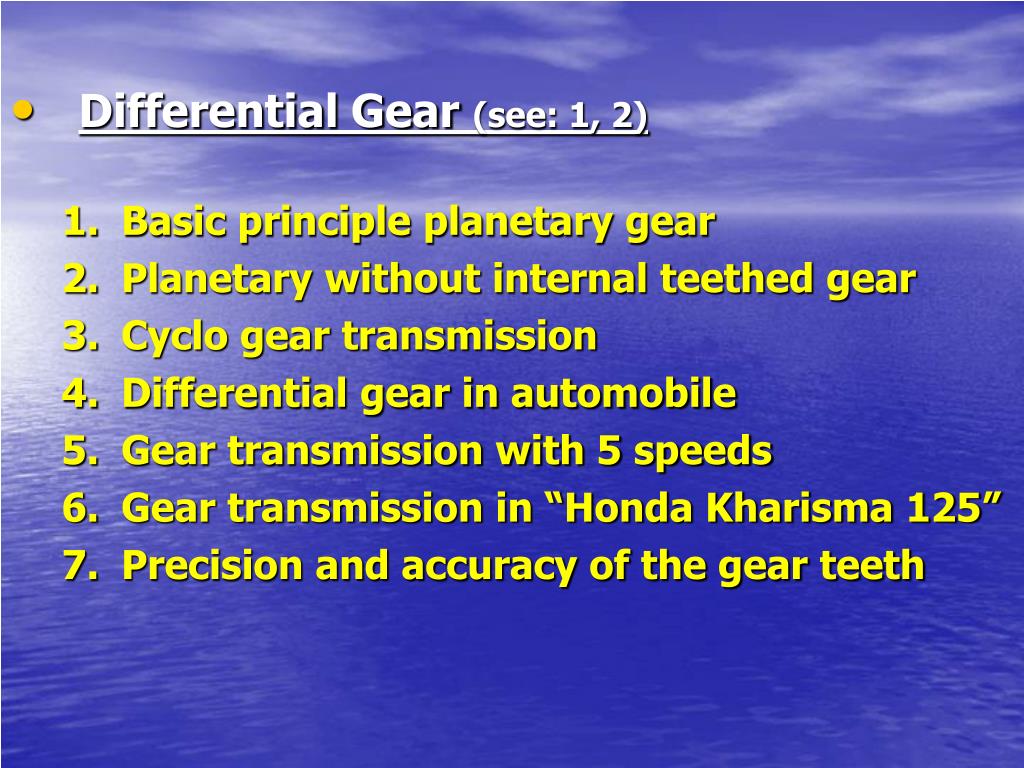 • Differential Gear (see: 1, 2)

1. Basic principle planetary gear
2. Planetary without internal teethed gear
3. Cyclo gear transmission
4. Differential gear in automobile
5. Gear transmission with 5 speeds
6. Gear transmission in “Honda Kharisma 125”
7. Precision and accuracy of the gear teeth